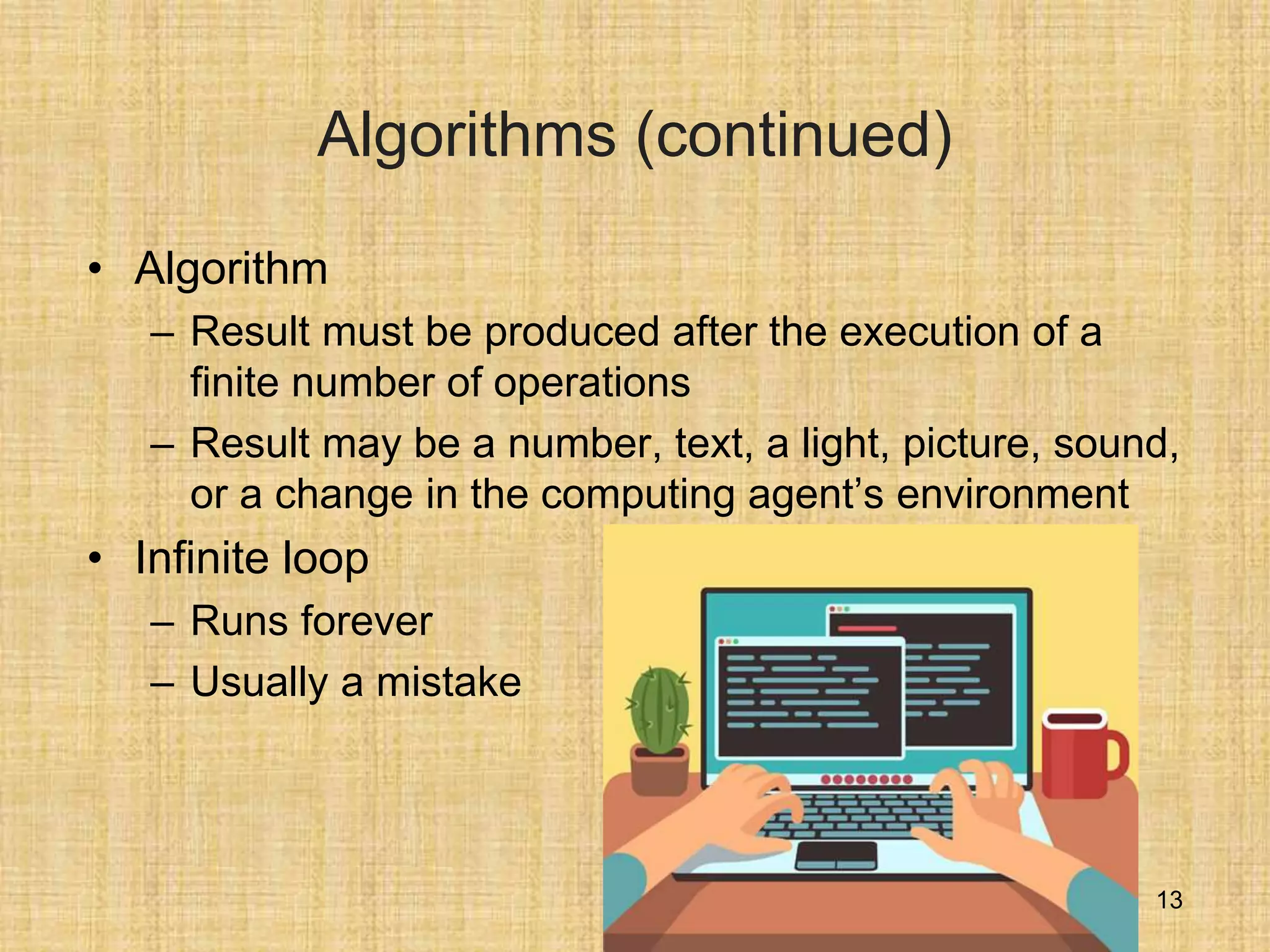 Algorithms (continued)

• Algorithm
– Result must be produced after the execution of a finite number of operations
– Result may be a number, text, a light, picture, sound, or a change in the computing agent’s environment
• Infinite loop
– Runs forever
– Usually a mistake

13